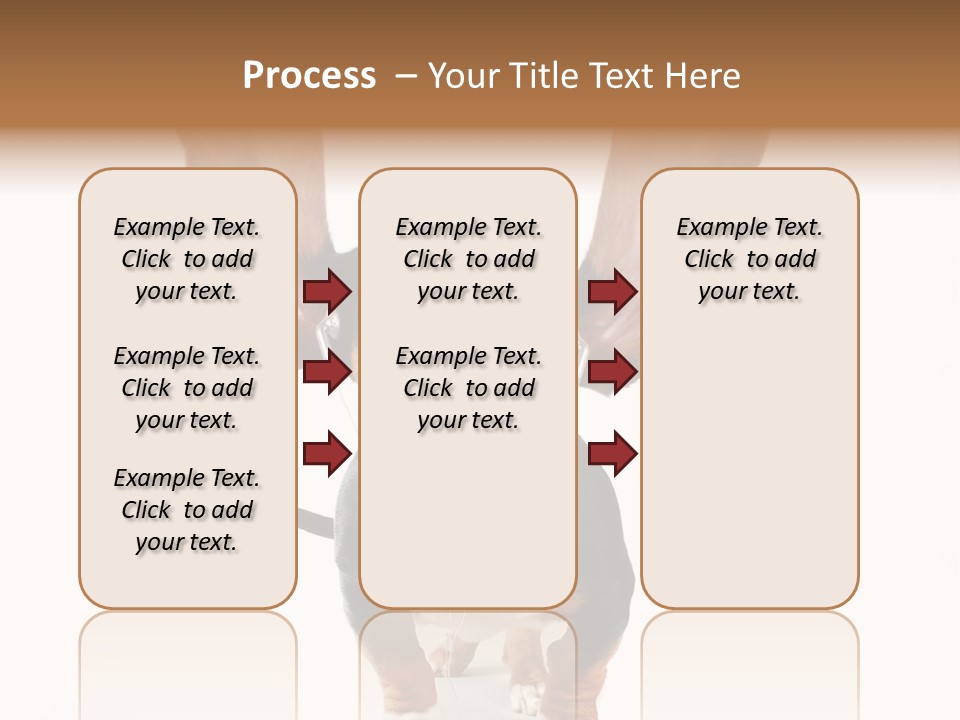 Process – Your Title Text Here

Example Text. Click to add your text.

Example Text. Click to add your text.

Example Text. Click to add your text.

Example Text. Click to add your text.

Example Text. Click to add your text.

Example Text. Click to add your text.